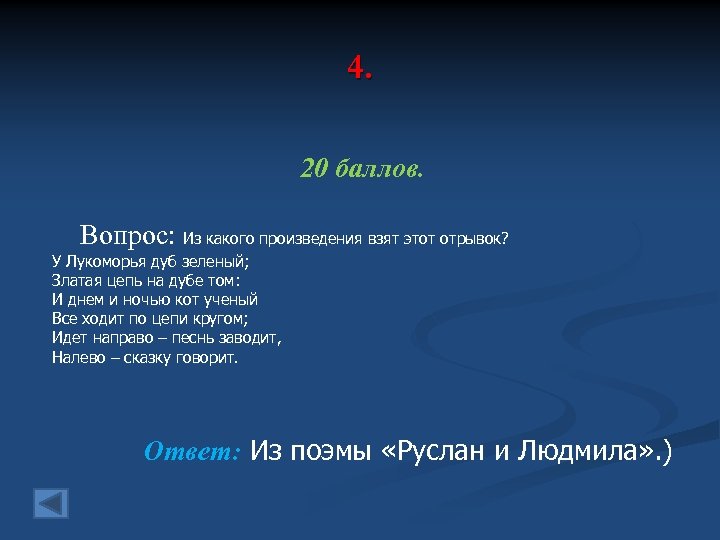 4.

20 баллов.

Вопрос: Из какого произведения взят этот отрывок?
У Лукоморья дуб зеленый;
Златая цепь на дубе том:
И днем и ночью кот ученый
Все ходит по цепи кругом;
Идет направо – песнь заводит,
Налево – сказку говорит.

Ответ: Из поэмы «Руслан и Людмила».)